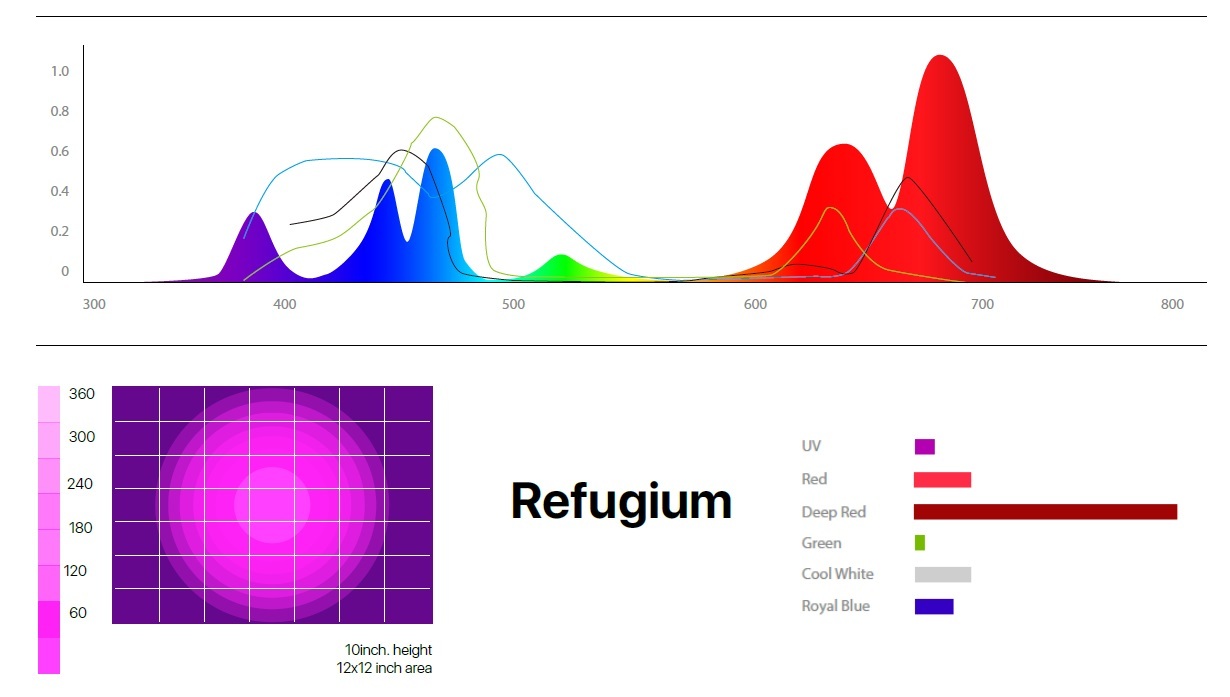 1.0
0.8
0.6
0.4
0.2
0

300
400
500
600
700
800

360
300
240
180
120
60

10inch. height
12x12 inch area

Refugium

UV
Red
Deep Red
Green
Cool White
Royal Blue